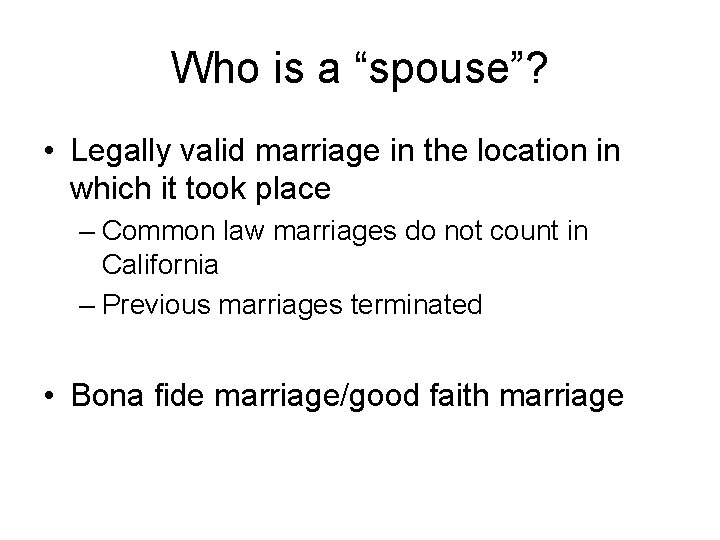 Who is a “spouse”?

• Legally valid marriage in the location in which it took place
– Common law marriages do not count in California
– Previous marriages terminated

• Bona fide marriage/good faith marriage